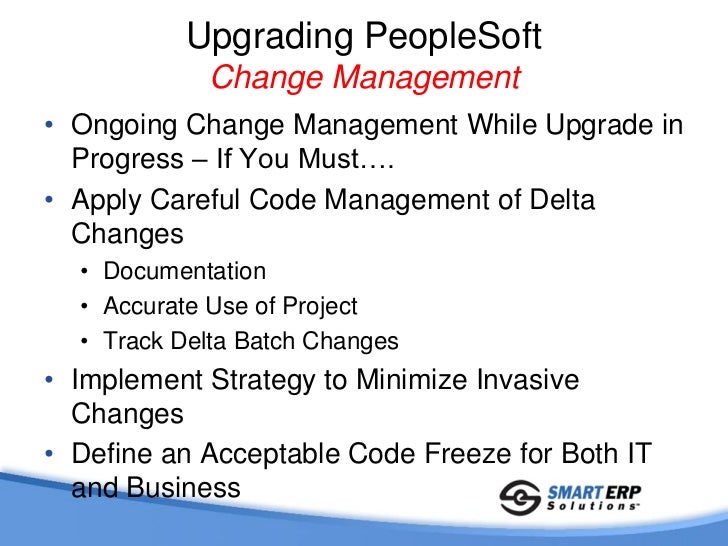 Upgrading PeopleSoft
Change Management

• Ongoing Change Management While Upgrade in Progress – If You Must….
• Apply Careful Code Management of Delta Changes
  • Documentation
  • Accurate Use of Project
  • Track Delta Batch Changes
• Implement Strategy to Minimize Invasive Changes
• Define an Acceptable Code Freeze for Both IT and Business

SMART ERP Solutions